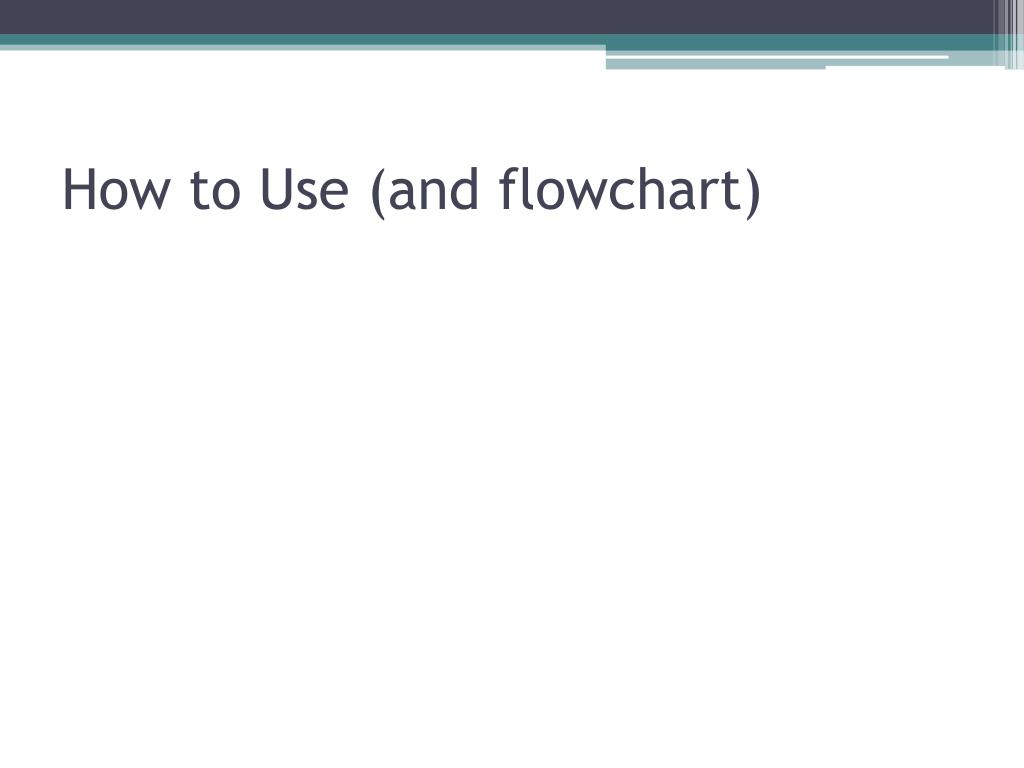 How to Use (and flowchart)